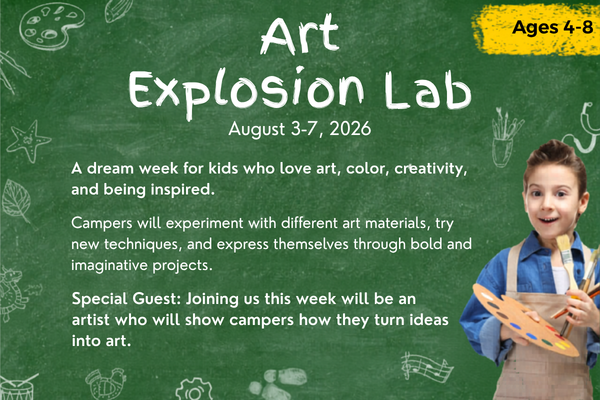 Ages 4-8

Art Explosion Lab

August 3-7, 2026

A dream week for kids who love art, color, creativity, and being inspired.

Campers will experiment with different art materials, try new techniques, and express themselves through bold and imaginative projects.

Special Guest: Joining us this week will be an artist who will show campers how they turn ideas into art.